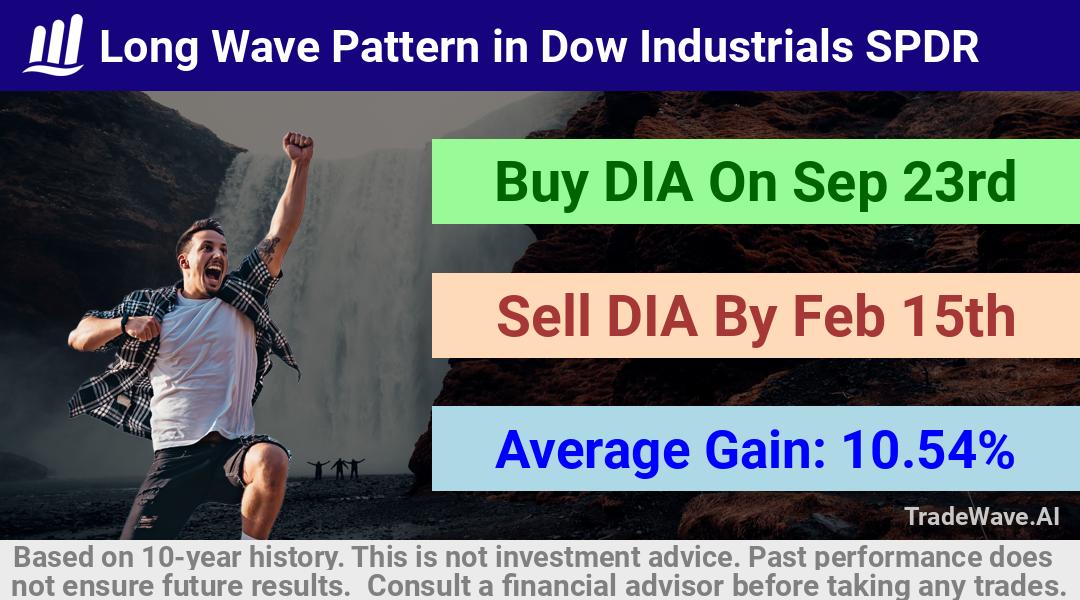 Long Wave Pattern in Dow Industrials SPDR

Buy DIA On Sep 23rd

Sell DIA By Feb 15th

Average Gain: 10.54%

TradeWave.AI

Based on 10-year history. This is not investment advice. Past performance does not ensure future results. Consult a financial advisor before taking any trades.